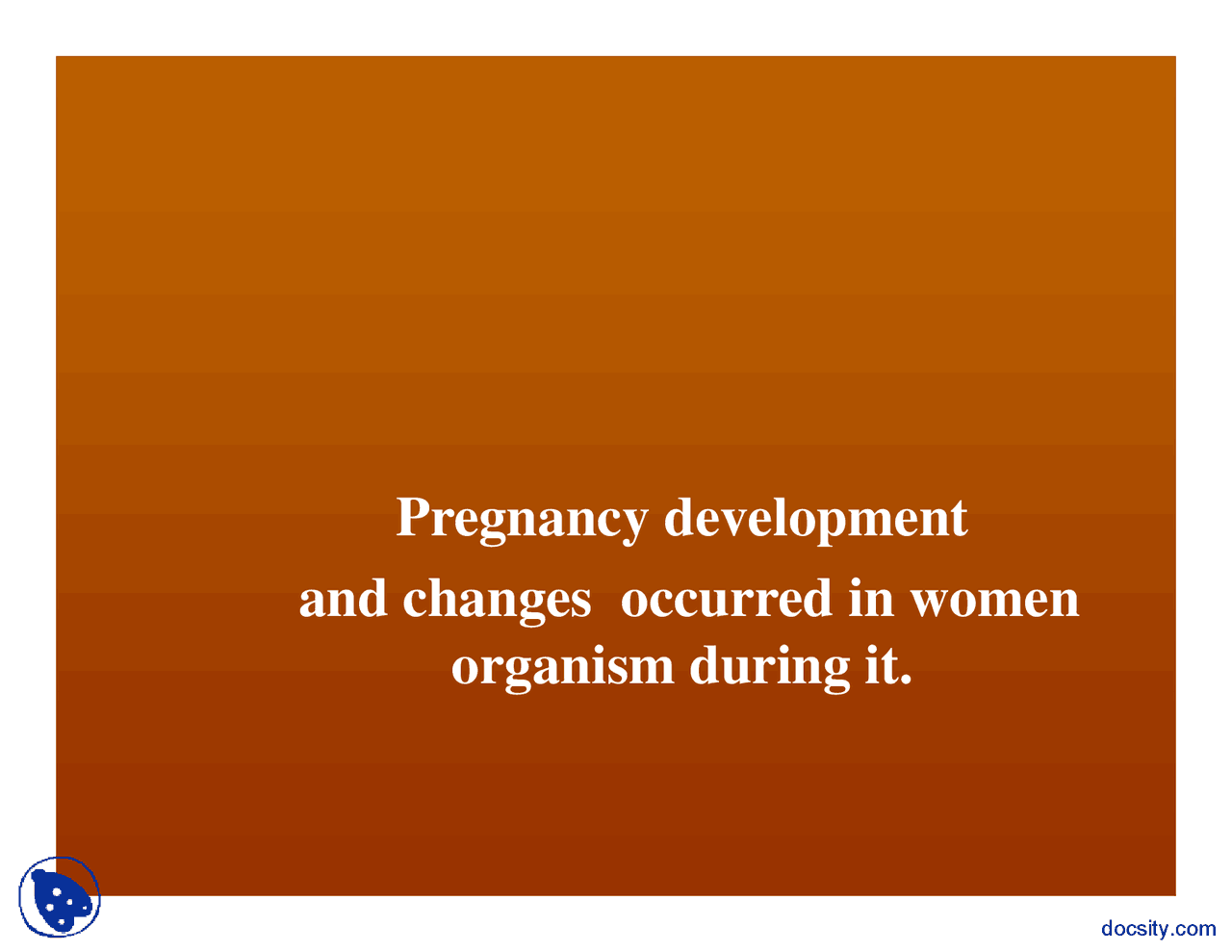 Pregnancy development
and changes  occurred in women organism during it.

docsity.com